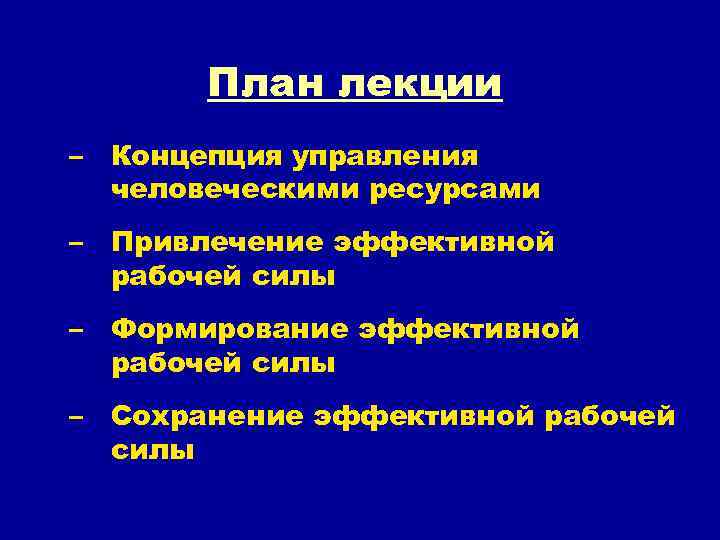 План лекции

– Концепция управления человеческими ресурсами

– Привлечение эффективной рабочей силы

– Формирование эффективной рабочей силы

– Сохранение эффективной рабочей силы